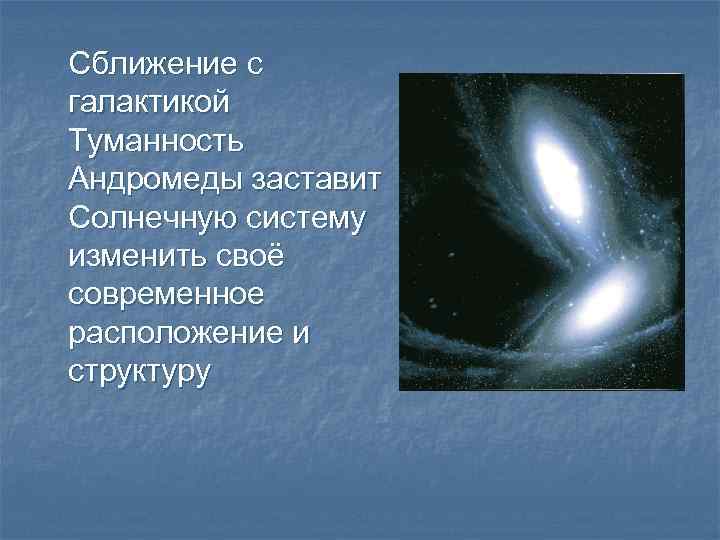 Сближение с галактикой Туманность Андромеды заставит Солнечную систему изменить своё современное расположение и структуру